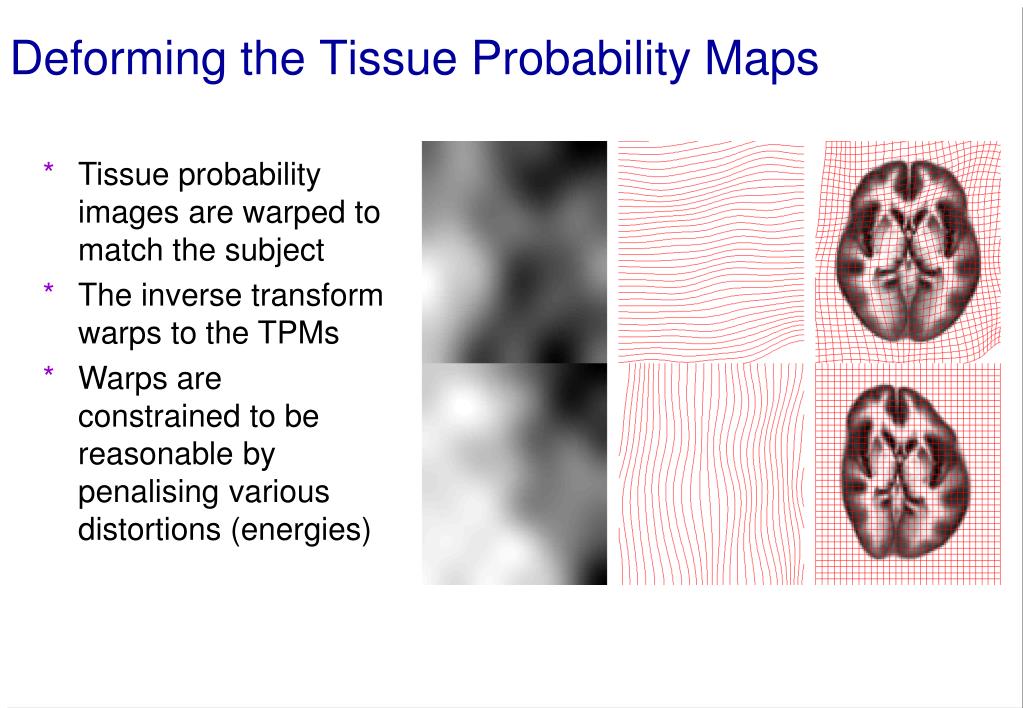 Deforming the Tissue Probability Maps

* Tissue probability images are warped to match the subject
* The inverse transform warps to the TPMs
* Warps are constrained to be reasonable by penalising various distortions (energies)